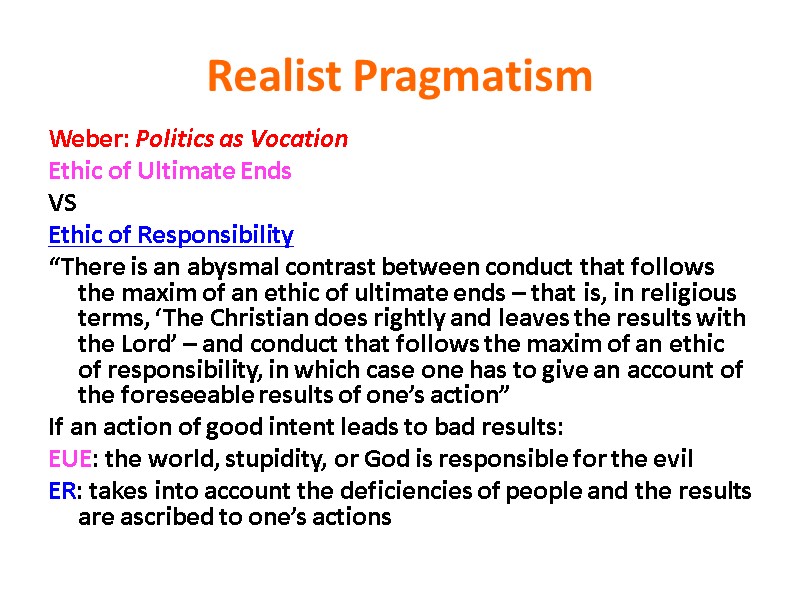 Realist Pragmatism

Weber: Politics as Vocation

Ethic of Ultimate Ends

VS

Ethic of Responsibility

“There is an abysmal contrast between conduct that follows the maxim of an ethic of ultimate ends – that is, in religious terms, ‘The Christian does rightly and leaves the results with the Lord’ – and conduct that follows the maxim of an ethic of responsibility, in which case one has to give an account of the foreseeable results of one’s action”

If an action of good intent leads to bad results:

EUE: the world, stupidity, or God is responsible for the evil

ER: takes into account the deficiencies of people and the results are ascribed to one’s actions